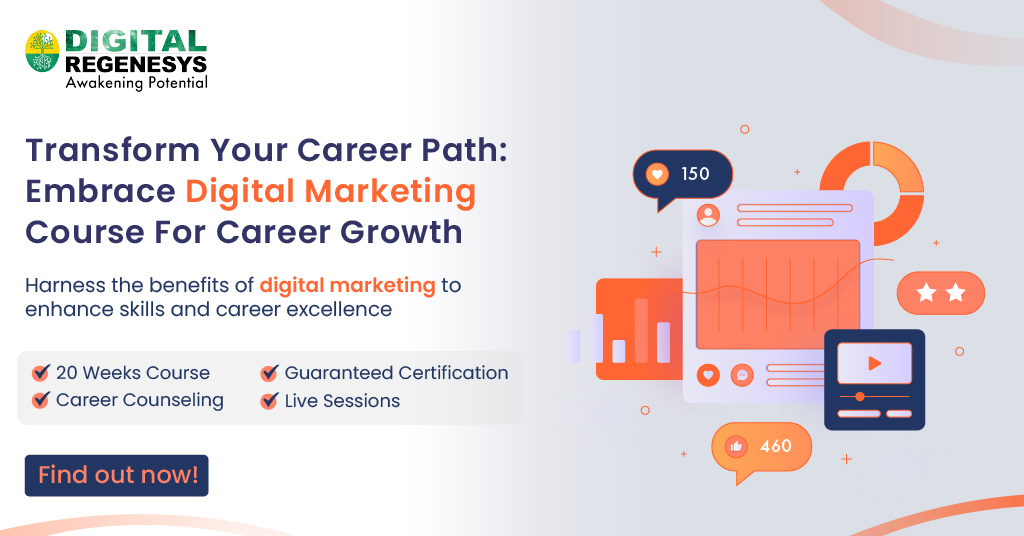 DIGITAL
REGENESYS
Awakening Potential

Transform Your Career Path: Embrace Digital Marketing Course For Career Growth

Harness the benefits of digital marketing to enhance skills and career excellence

20 Weeks Course
Career Counseling
Guaranteed Certification
Live Sessions

Find out now!

150

460